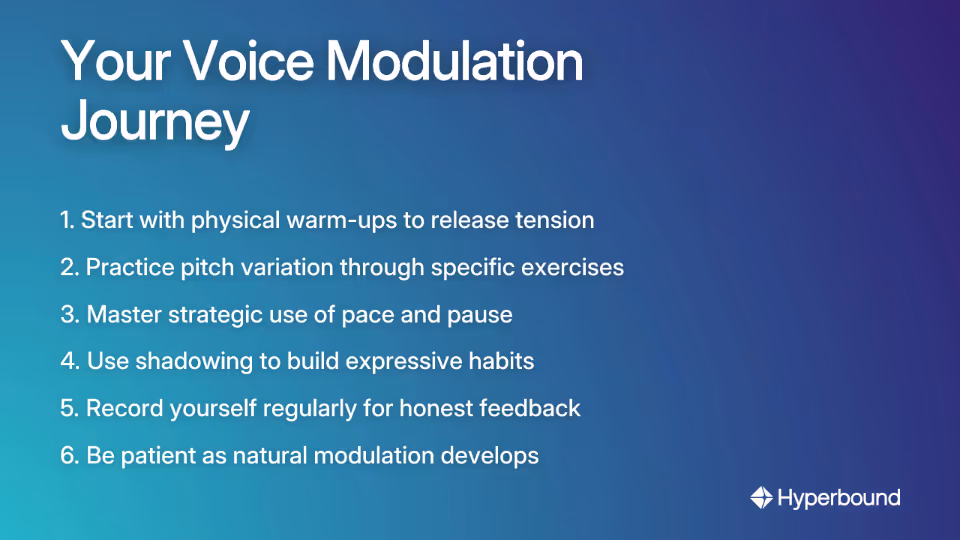 Your Voice Modulation Journey

1. Start with physical warm-ups to release tension
2. Practice pitch variation through specific exercises
3. Master strategic use of pace and pause
4. Use shadowing to build expressive habits
5. Record yourself regularly for honest feedback
6. Be patient as natural modulation develops

Hyperbound